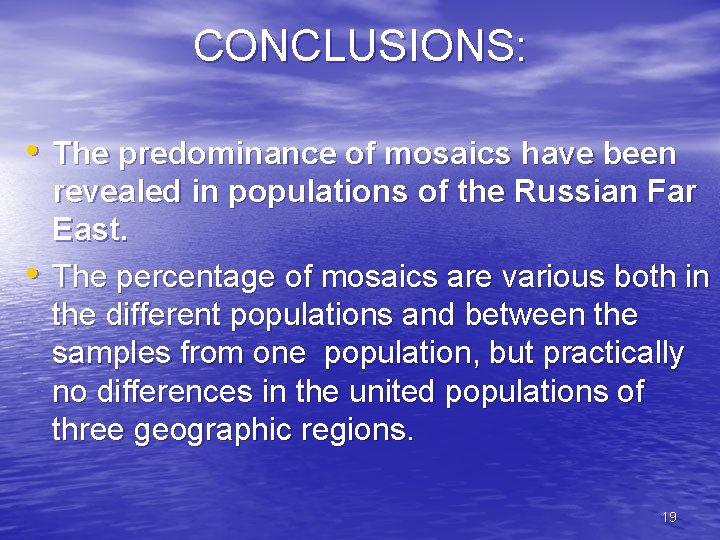 CONCLUSIONS:

• The predominance of mosaics have been revealed in populations of the Russian Far East.

• The percentage of mosaics are various both in the different populations and between the samples from one population, but practically no differences in the united populations of three geographic regions.

19